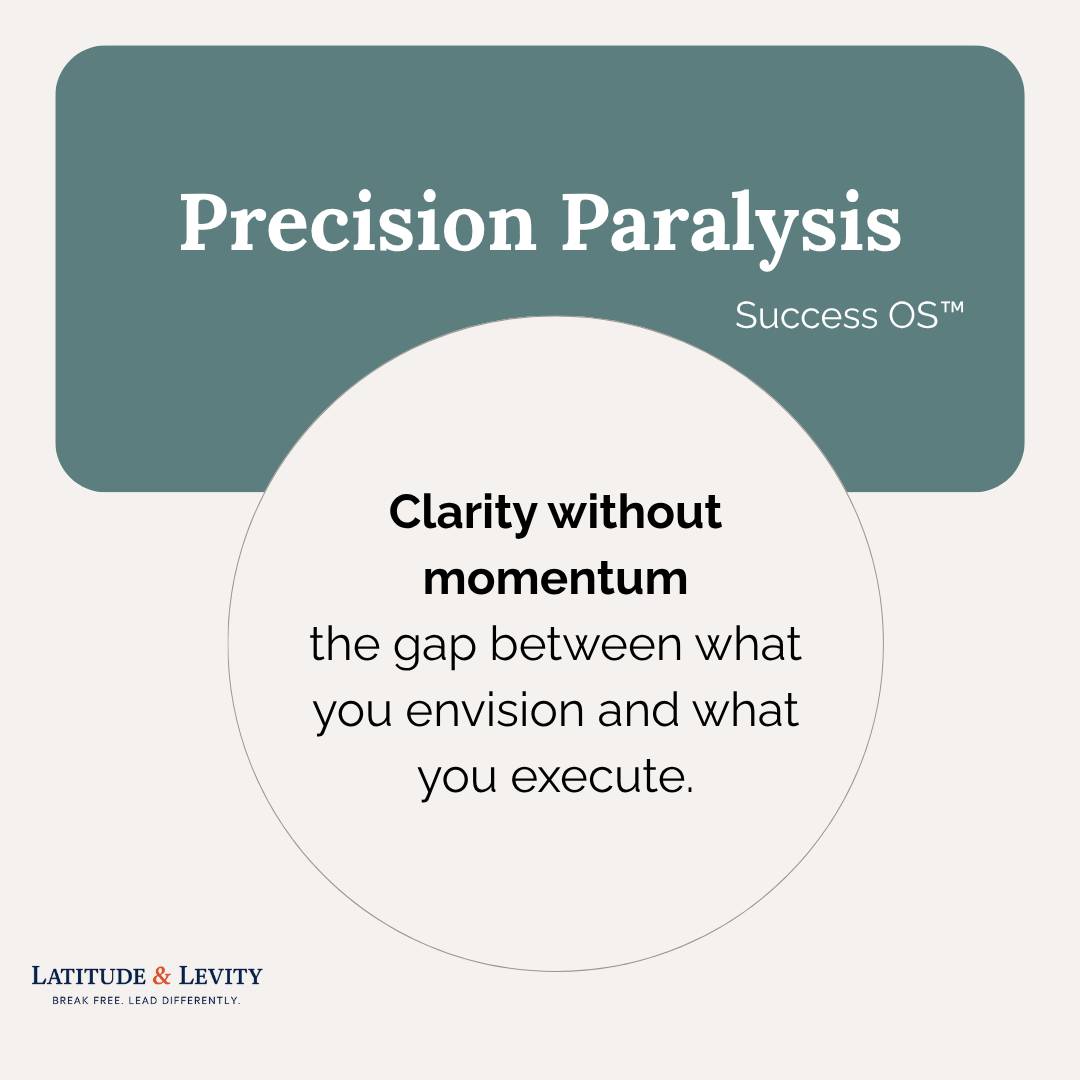 Precision Paralysis

Success OS™

Clarity without momentum
the gap between what you envision and what you execute.

LATITUDE & LEVITY
BREAK FREE. LEAD DIFFERENTLY.